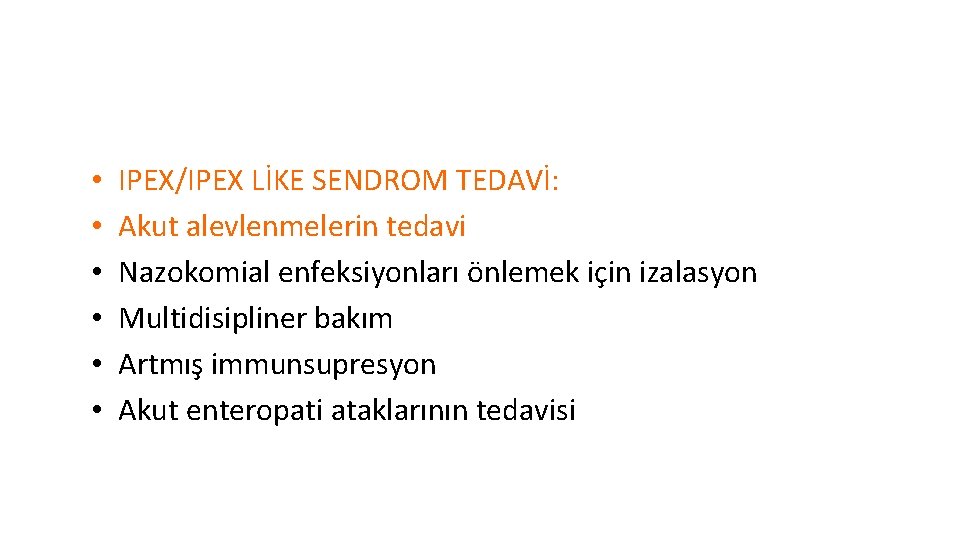 • IPEX/IPEX LİKE SENDROM TEDAVİ:
• Akut alevlenmelerin tedavi
• Nazokomial enfeksiyonları önlemek için izalasyon
• Multidisipliner bakım
• Artmış immunsupresyon
• Akut enteropati ataklarının tedavisi